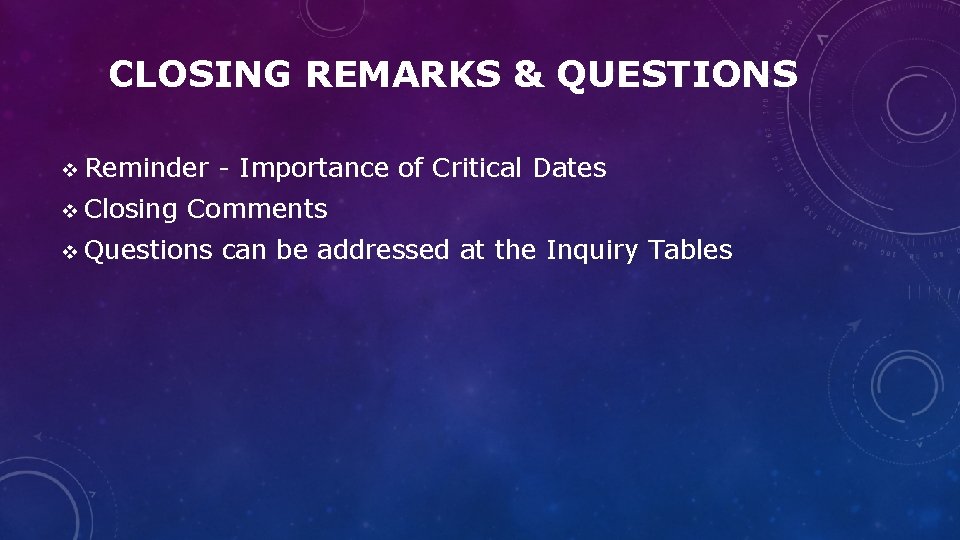 CLOSING REMARKS & QUESTIONS

❖ Reminder - Importance of Critical Dates
❖ Closing Comments
❖ Questions can be addressed at the Inquiry Tables